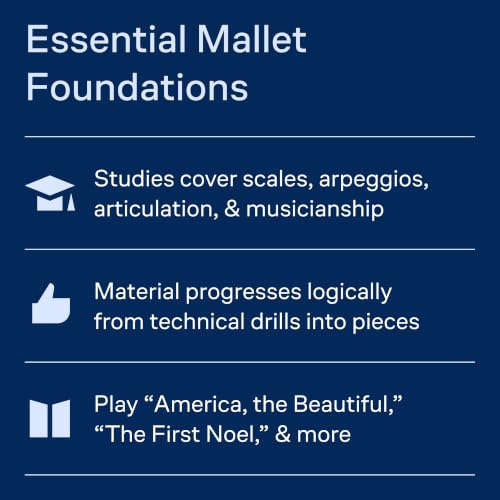 Essential Mallet Foundations

Studies cover scales, arpeggios, articulation, & musicianship

Material progresses logically from technical drills into pieces

Play “America, the Beautiful,” “The First Noel,” & more